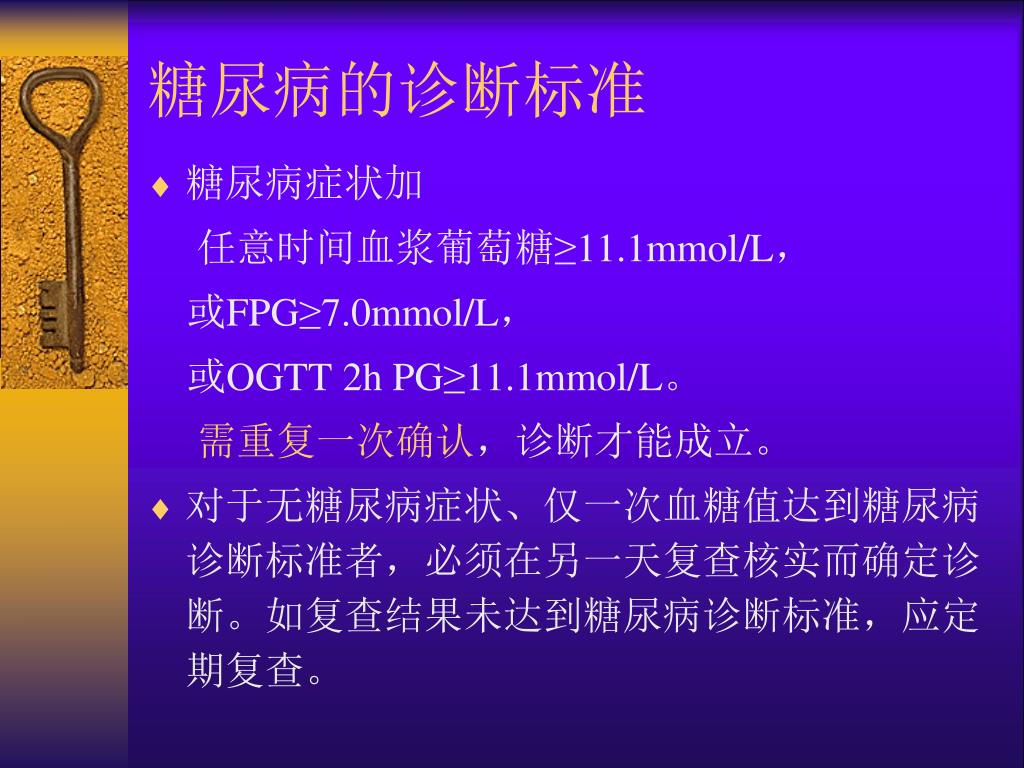 糖尿病的诊断标准

♦ 糖尿病症状加

任意时间血浆葡萄糖≥11.1mmol/L，

或FPG≥7.0mmol/L，

或OGTT 2h PG≥11.1mmol/L。

需重复一次确认，诊断才能成立。

♦ 对于无糖尿病症状、仅一次血糖值达到糖尿病诊断标准者，必须在另一天复查核实而确定诊断。如复查结果未达到糖尿病诊断标准，应定期复查。